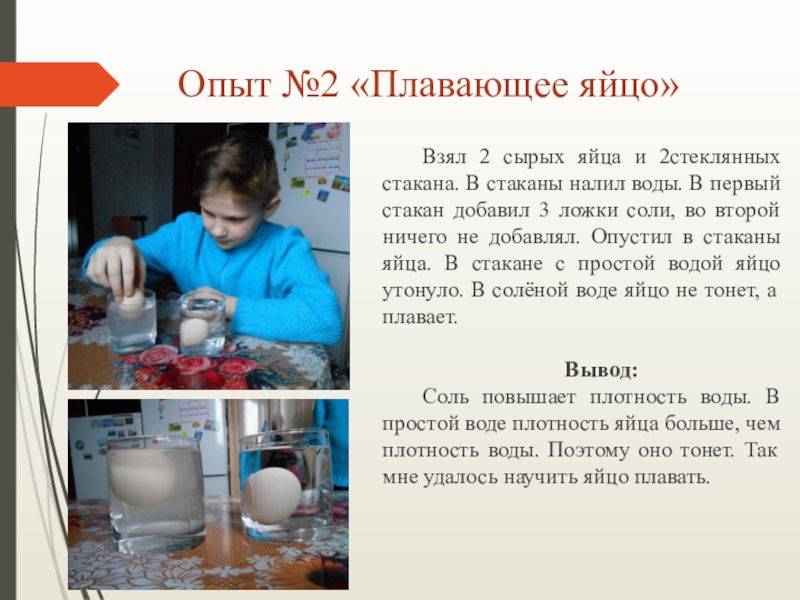 Опыт №2 «Плавающее яйцо»

Взял 2 сырых яйца и 2стеклянных стакана. В стаканы налил воды. В первый стакан добавил 3 ложки соли, во второй ничего не добавлял. Опустил в стаканы яйца. В стакане с простой водой яйцо утонуло. В солёной воде яйцо не тонет, а плавает.

Вывод:

Соль повышает плотность воды. В простой воде плотность яйца больше, чем плотность воды. Поэтому оно тонет. Так мне удалось научить яйцо плавать.